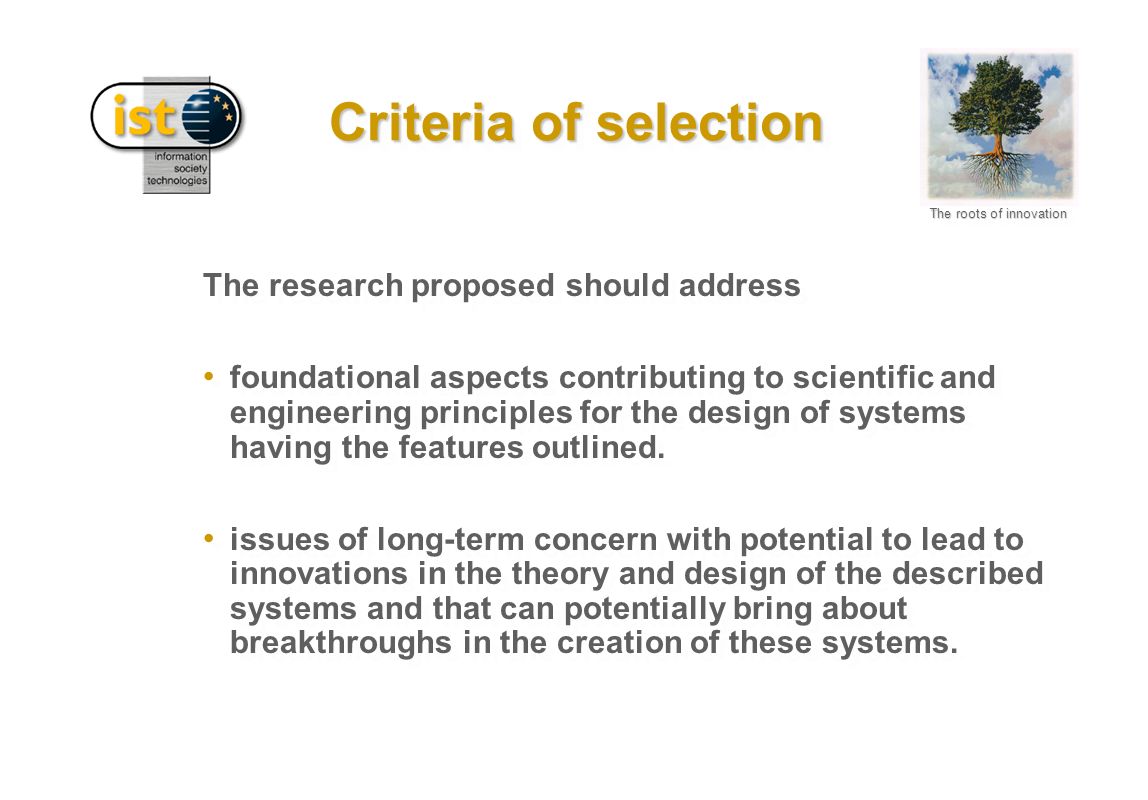 ist
information society technologies

Criteria of selection

The roots of innovation

The research proposed should address

• foundational aspects contributing to scientific and engineering principles for the design of systems having the features outlined.

• issues of long-term concern with potential to lead to innovations in the theory and design of the described systems and that can potentially bring about breakthroughs in the creation of these systems.